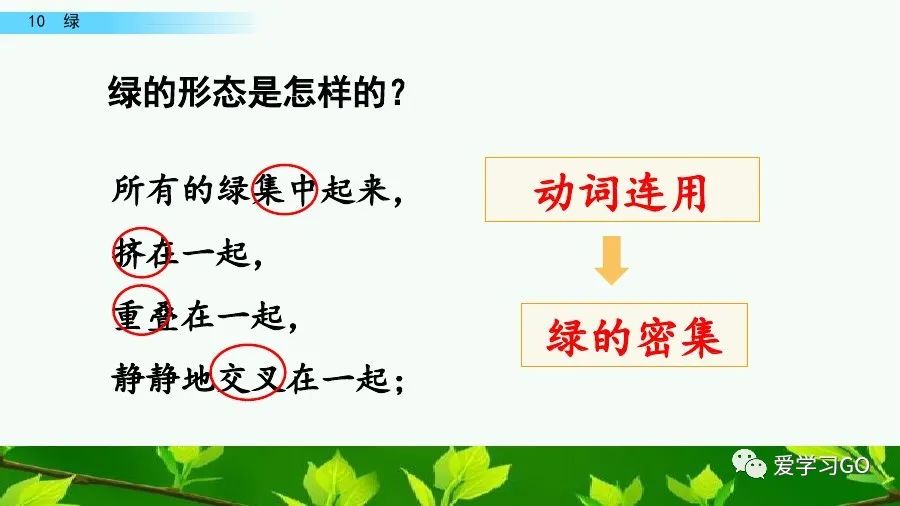 10 绿

绿的形态是怎样的？

所有的绿集中起来，
挤在一起，
重叠在一起，
静静地交叉在一起；

动词连用

绿的密集

爱学习GO